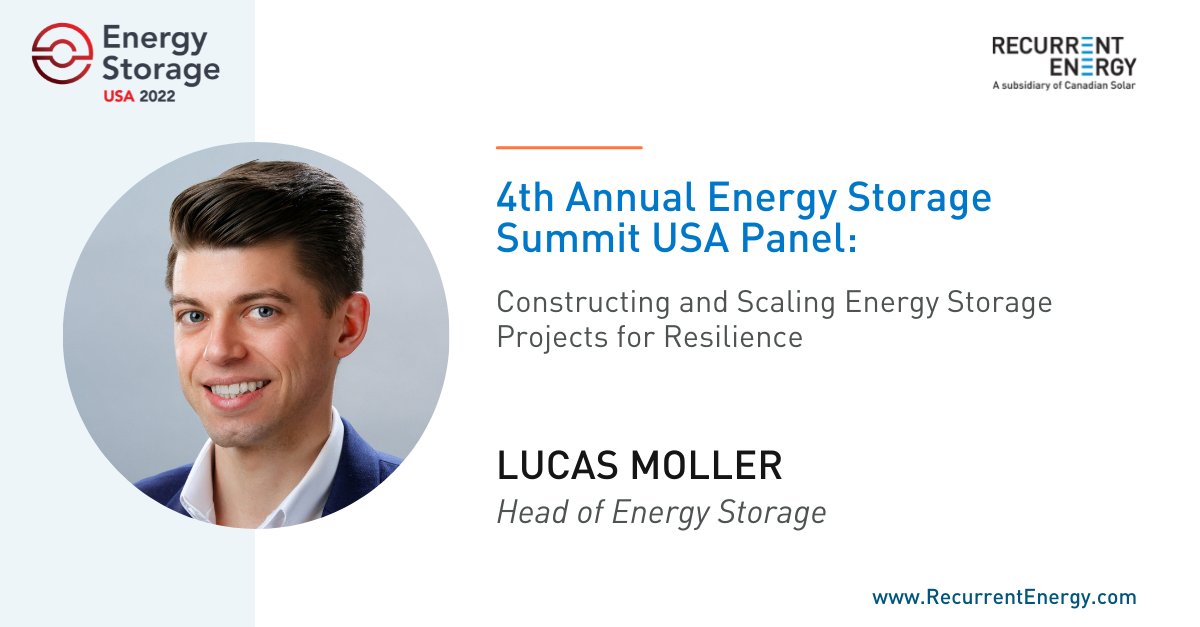 Energy Storage
USA 2022

RECURRENT ENERGY
A subsidiary of Canadian Solar

4th Annual Energy Storage Summit USA Panel:

Constructing and Scaling Energy Storage Projects for Resilience

LUCAS MOLLER
Head of Energy Storage

www.RecurrentEnergy.com